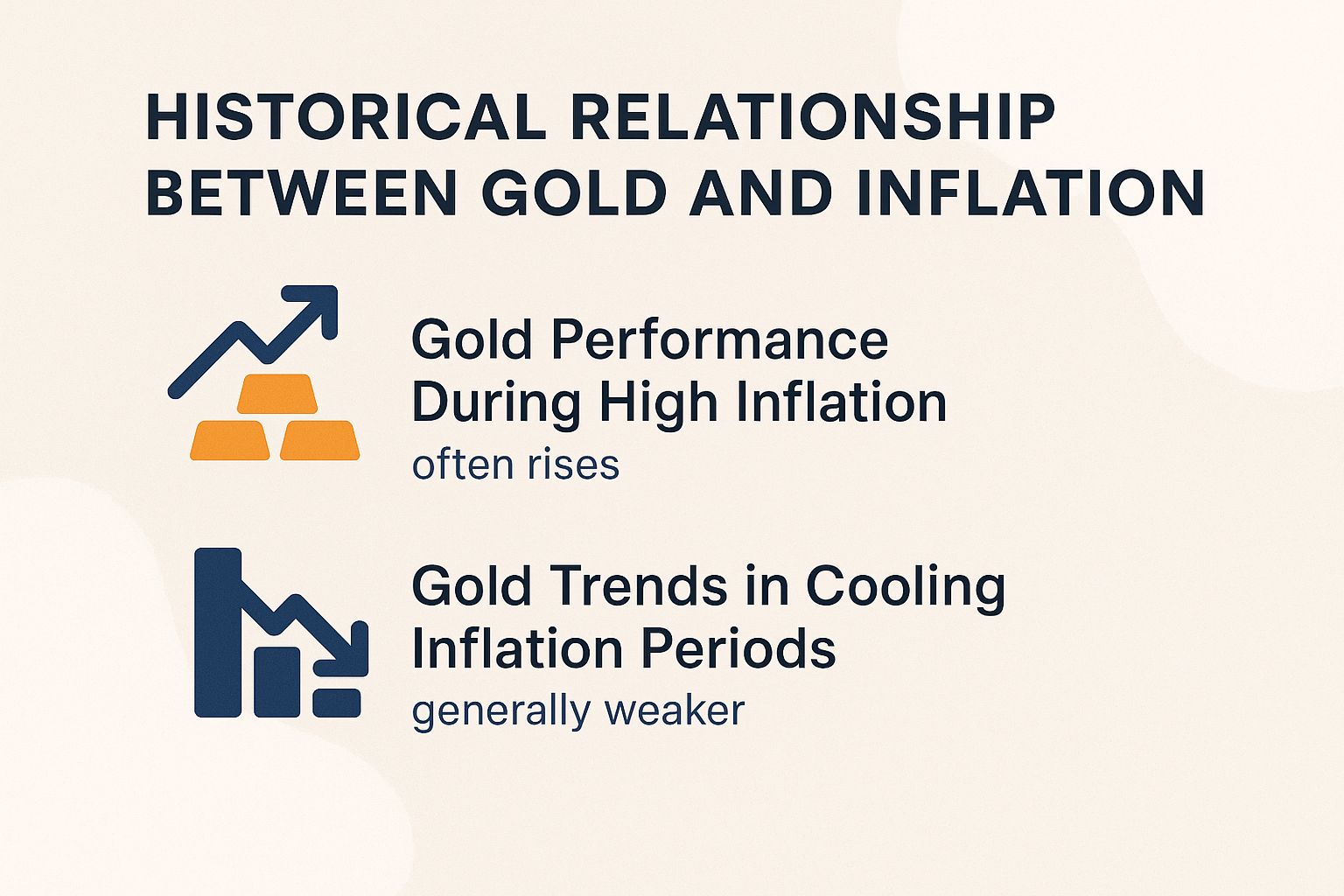 HISTORICAL RELATIONSHIP BETWEEN GOLD AND INFLATION

Gold Performance During High Inflation
often rises

Gold Trends in Cooling Inflation Periods
generally weaker